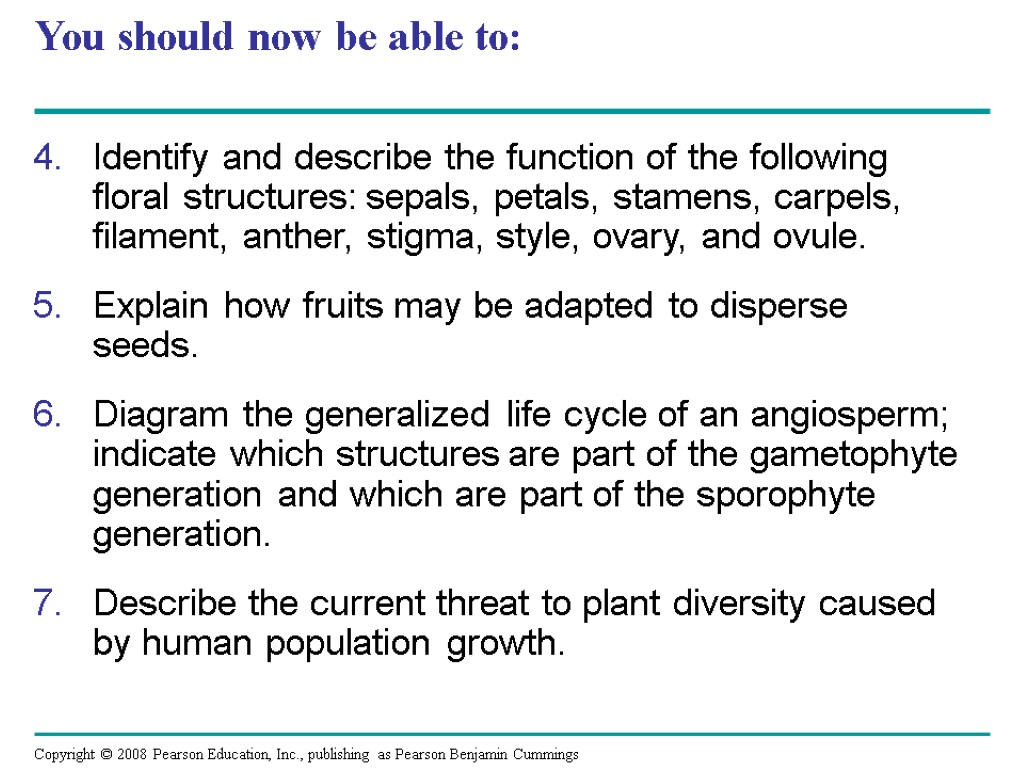 You should now be able to:

4. Identify and describe the function of the following floral structures: sepals, petals, stamens, carpels, filament, anther, stigma, style, ovary, and ovule.

5. Explain how fruits may be adapted to disperse seeds.

6. Diagram the generalized life cycle of an angiosperm; indicate which structures are part of the gametophyte generation and which are part of the sporophyte generation.

7. Describe the current threat to plant diversity caused by human population growth.

Copyright © 2008 Pearson Education, Inc., publishing as Pearson Benjamin Cummings